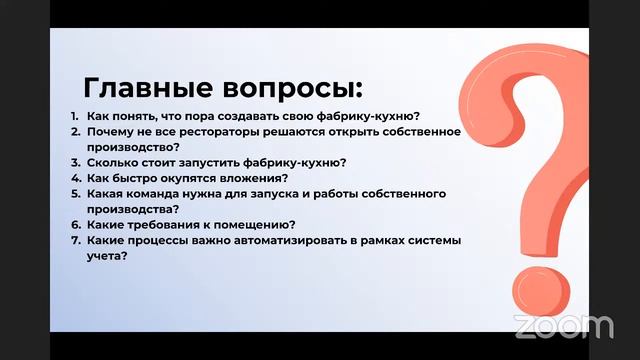 Главные вопросы:

1. Как понять, что пора создавать свою фабрику-кухню?
2. Почему не все рестораторы решаются открыть собственное производство?
3. Сколько стоит запустить фабрику-кухню?
4. Как быстро окупятся вложения?
5. Какая команда нужна для запуска и работы собственного производства?
6. Какие требования к помещению?
7. Какие процессы важно автоматизировать в рамках системы учета?

zoom